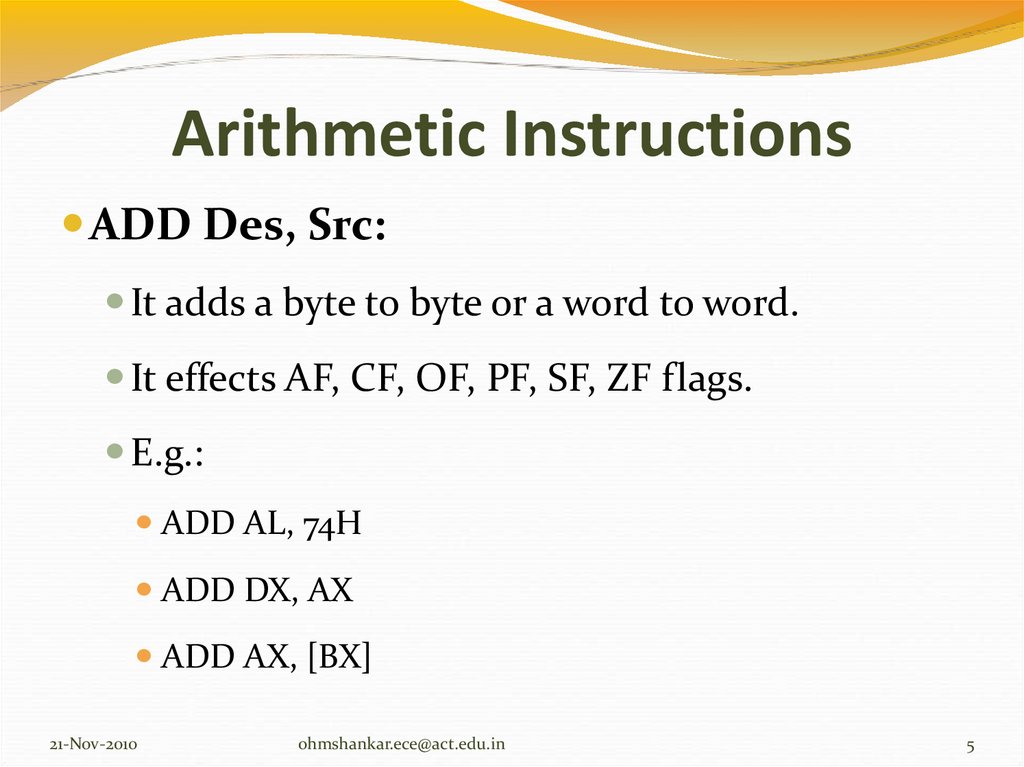 Arithmetic Instructions

ADD Des, Src:

It adds a byte to byte or a word to word.

It effects AF, CF, OF, PF, SF, ZF flags.

E.g.:

ADD AL, 74H

ADD DX, AX

ADD AX, [BX]

21-Nov-2010 ohmshankar.ece@act.edu.in 5